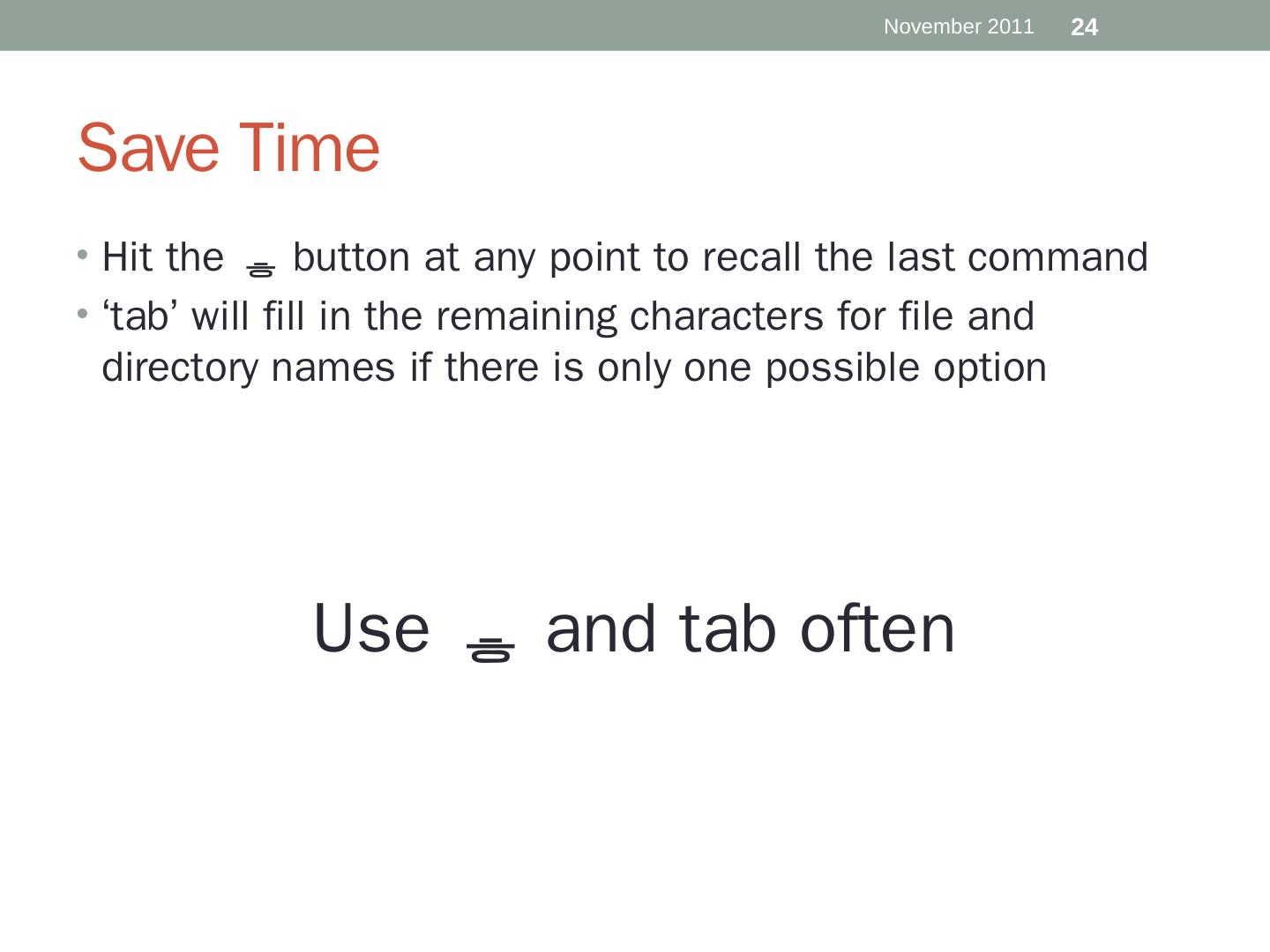 November 2011 24

Save Time

• Hit the ㅎ button at any point to recall the last command
• ‘tab’ will fill in the remaining characters for file and directory names if there is only one possible option

Use ㅎ and tab often